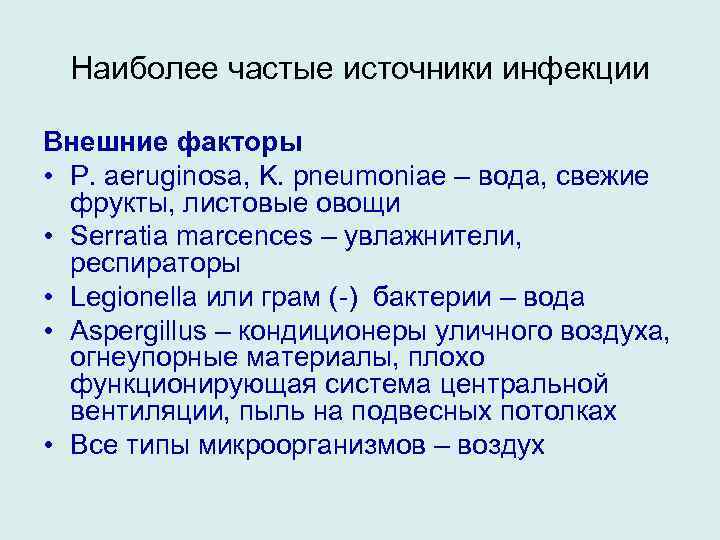 Наиболее частые источники инфекции

Внешние факторы

• P. aeruginosa, K. pneumoniae – вода, свежие фрукты, листовые овощи
• Serratia marcences – увлажнители, респираторы
• Legionella или грам (-) бактерии – вода
• Aspergillus – кондиционеры уличного воздуха, огнеупорные материалы, плохо функционирующая система центральной вентиляции, пыль на подвесных потолках
• Все типы микроорганизмов – воздух